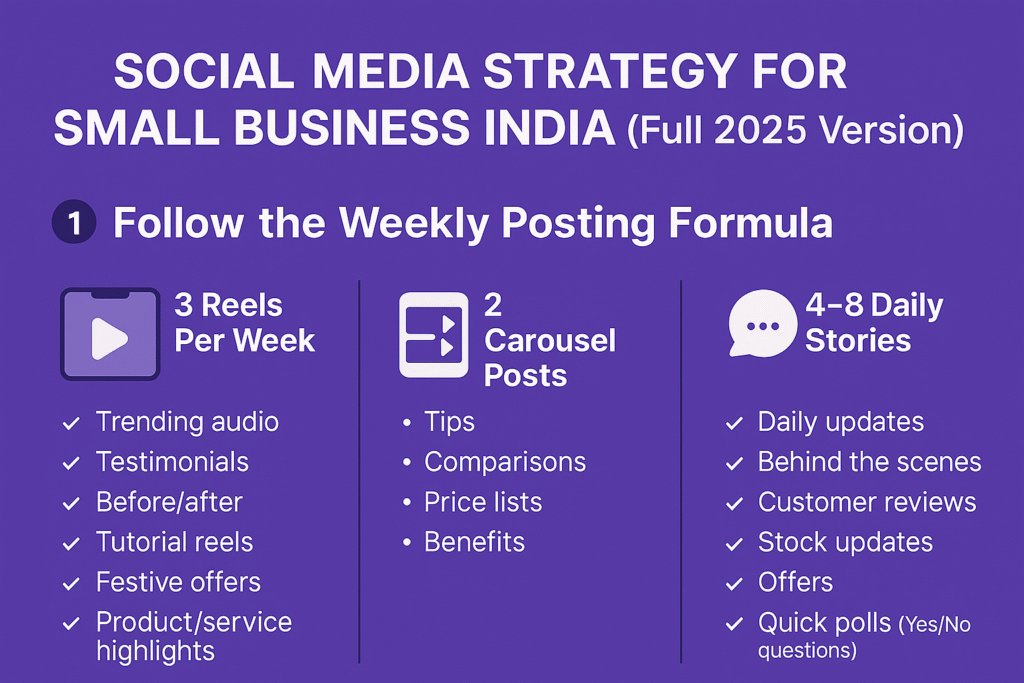 SOCIAL MEDIA STRATEGY FOR SMALL BUSINESS INDIA (Full 2025 Version)

1 Follow the Weekly Posting Formula

3 Reels Per Week

✓ Trending audio
✓ Testimonials
✓ Before/after
✓ Tutorial reels
✓ Festive offers
✓ Product/service highlights

2 Carousel Posts

• Tips
• Comparisons
• Price lists
• Benefits

4–8 Daily Stories

✓ Daily updates
✓ Behind the scenes
✓ Customer reviews
✓ Stock updates
✓ Offers
✓ Quick polls (Yes/No questions)